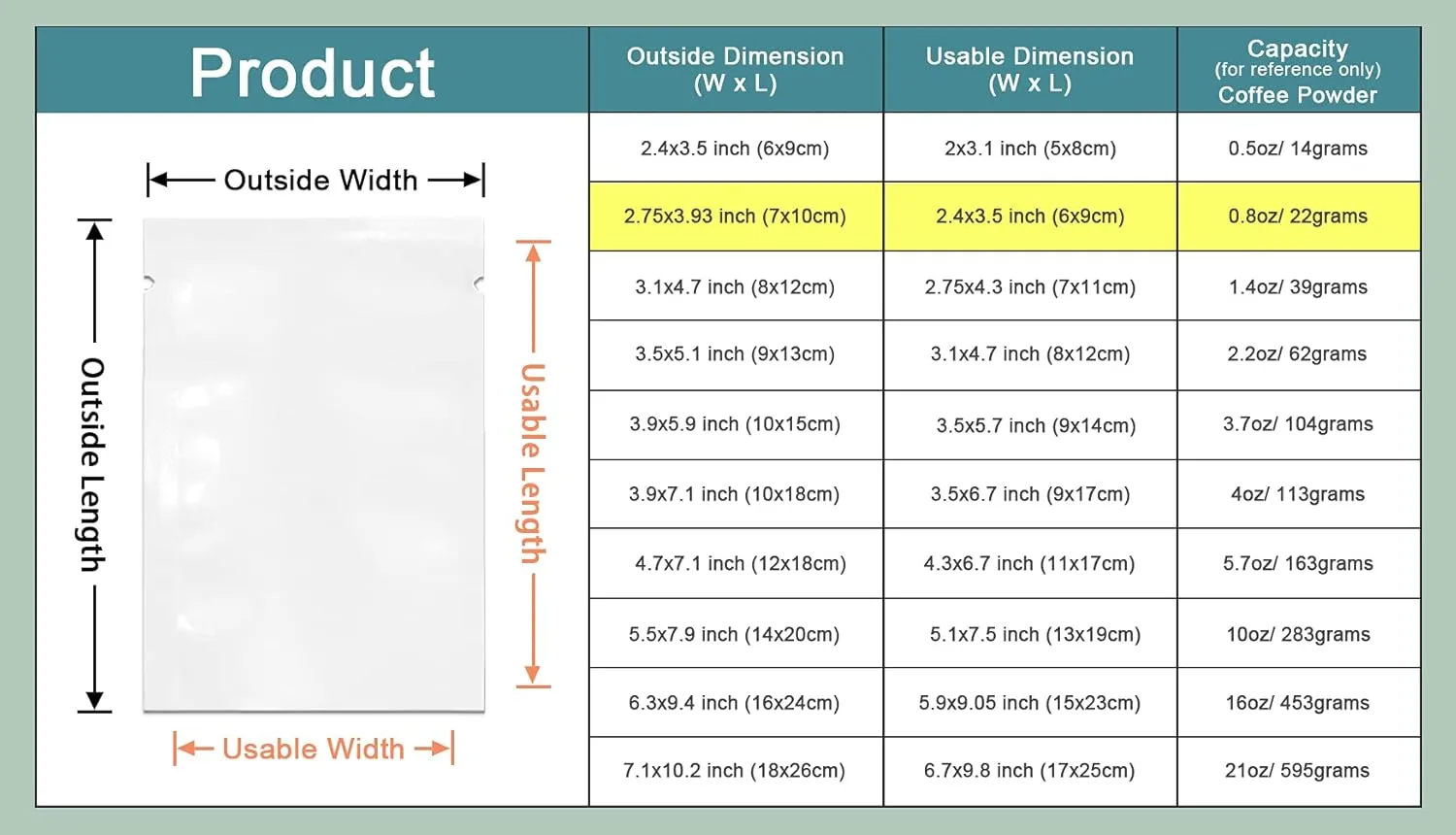 Product

Outside Width

Outside Length

Usable Length

Usable Width

| Outside Dimension (W x L) | Usable Dimension (W x L) | Capacity (for reference only) Coffee Powder |
|---|---|---|
| 2.4x3.5 inch (6x9cm) | 2x3.1 inch (5x8cm) | 0.5oz/ 14grams |
| 2.75x3.93 inch (7x10cm) | 2.4x3.5 inch (6x9cm) | 0.8oz/ 22grams |
| 3.1x4.7 inch (8x12cm) | 2.75x4.3 inch (7x11cm) | 1.4oz/ 39grams |
| 3.5x5.1 inch (9x13cm) | 3.1x4.7 inch (8x12cm) | 2.2oz/ 62grams |
| 3.9x5.9 inch (10x15cm) | 3.5x5.7 inch (9x14cm) | 3.7oz/ 104grams |
| 3.9x7.1 inch (10x18cm) | 3.5x6.7 inch (9x17cm) | 4oz/ 113grams |
| 4.7x7.1 inch (12x18cm) | 4.3x6.7 inch (11x17cm) | 5.7oz/ 163grams |
| 5.5x7.9 inch (14x20cm) | 5.1x7.5 inch (13x19cm) | 10oz/ 283grams |
| 6.3x9.4 inch (16x24cm) | 5.9x9.05 inch (15x23cm) | 16oz/ 453grams |
| 7.1x10.2 inch (18x26cm) | 6.7x9.8 inch (17x25cm) | 21oz/ 595grams |